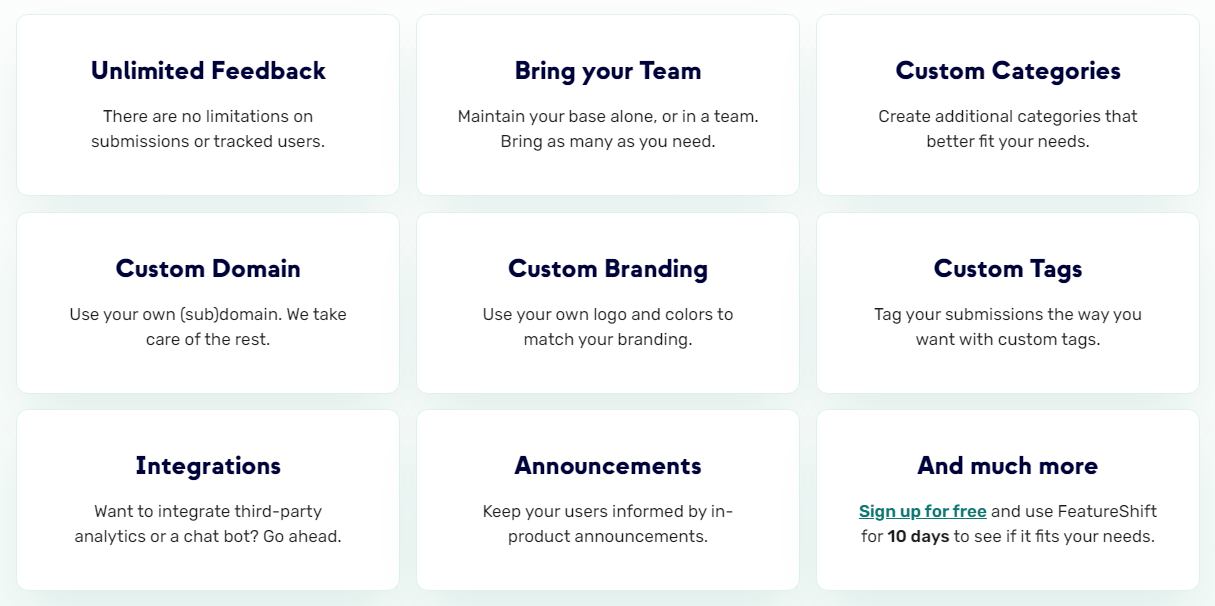 Unlimited Feedback

There are no limitations on submissions or tracked users.

Bring your Team

Maintain your base alone, or in a team. Bring as many as you need.

Custom Categories

Create additional categories that better fit your needs.

Custom Domain

Use your own (sub)domain. We take care of the rest.

Custom Branding

Use your own logo and colors to match your branding.

Custom Tags

Tag your submissions the way you want with custom tags.

Integrations

Want to integrate third-party analytics or a chat bot? Go ahead.

Announcements

Keep your users informed by in-product announcements.

And much more

Sign up for free and use FeatureShift for 10 days to see if it fits your needs.